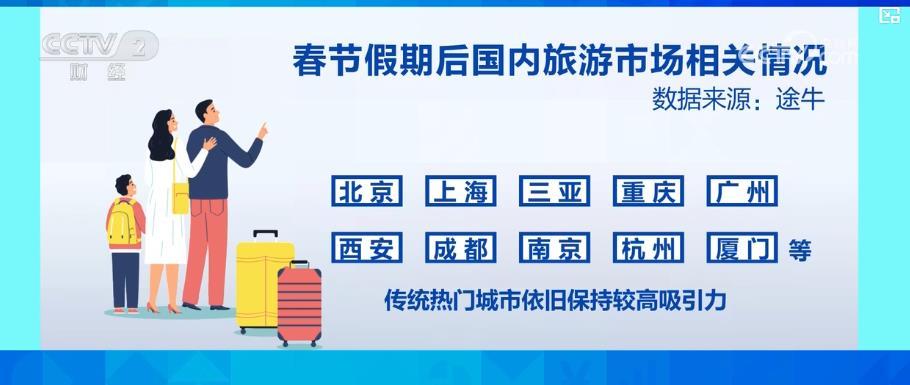 CCTV 2 财经

春节假期后国内旅游市场相关情况

数据来源：途牛

北京 上海 三亚 重庆 广州

西安 成都 南京 杭州 厦门 等

传统热门城市依旧保持较高吸引力